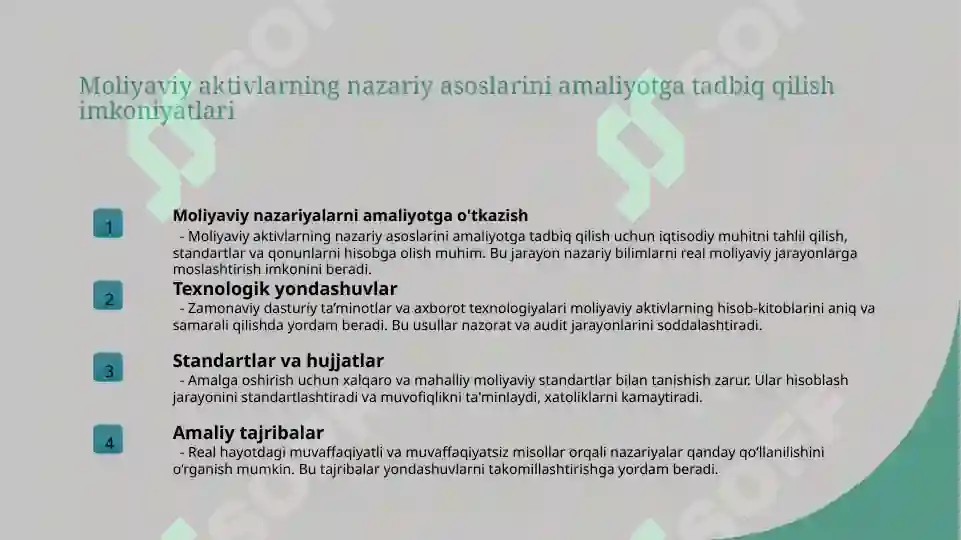 Moliyaviy aktivlarning nazariy asoslarini amaliyotga tadbiq qilish imkoniyatlari

1

Moliyaviy nazariyalarni amaliyotga o'tkazish

- Moliyaviy aktivlarning nazariy asoslarini amaliyotga tadbiq qilish uchun iqtisodiy muhitni tahlil qilish, standartlar va qonunlarni hisobga olish muhim. Bu jarayon nazariy bilimlarni real moliyaviy jarayonlarga moslashtirish imkonini beradi.

2

Texnologik yondashuvlar

- Zamonaviy dasturiy ta'minotlar va axborot texnologiyalari moliyaviy aktivlarning hisob-kitoblarini aniq va samarali qilishda yordam beradi. Bu usullar nazorat va audit jarayonlarini soddalashtiradi.

3

Standartlar va hujjatlar

- Amalga oshirish uchun xalqaro va mahalliy moliyaviy standartlar bilan tanishish zarur. Ular hisoblash jarayonini standartlashtiradi va muvofiqlikni ta'minlaydi, xatoliklarni kamaytiradi.

4

Amaliy tajribalar

- Real hayotdagi muvaffaqiyatli va muvaffaqiyatsiz misollar orqali nazariyalar qanday qo'llanilishini o'rganish mumkin. Bu tajribalar yondashuvlarni takomillashtirishga yordam beradi.